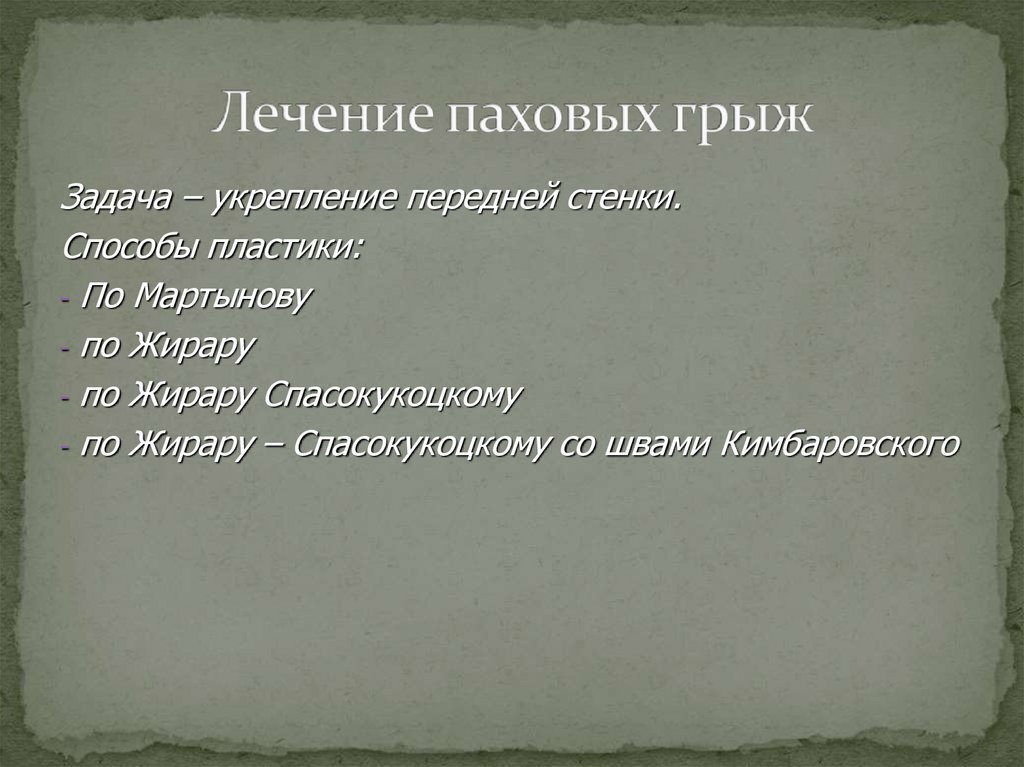 Лечение паховых грыж

Задача – укрепление передней стенки.

Способы пластики:

- По Мартынову
- по Жирару
- по Жирару Спасокукоцкому
- по Жирару – Спасокукоцкому со швами Кимбаровского